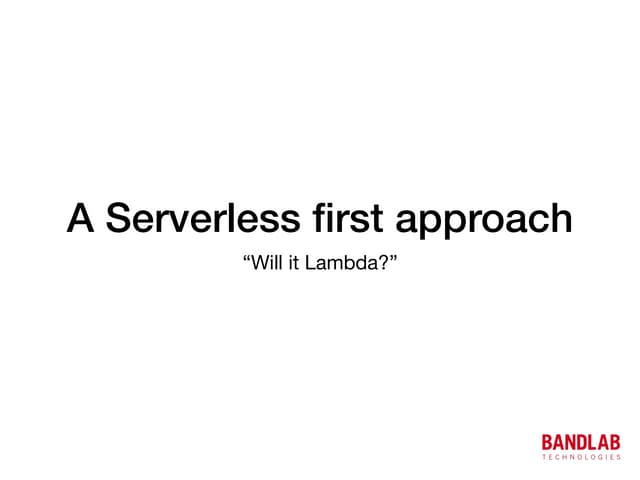 A Serverless first approach

“Will it Lambda?”

BANDLAB
TECHNOLOGIES